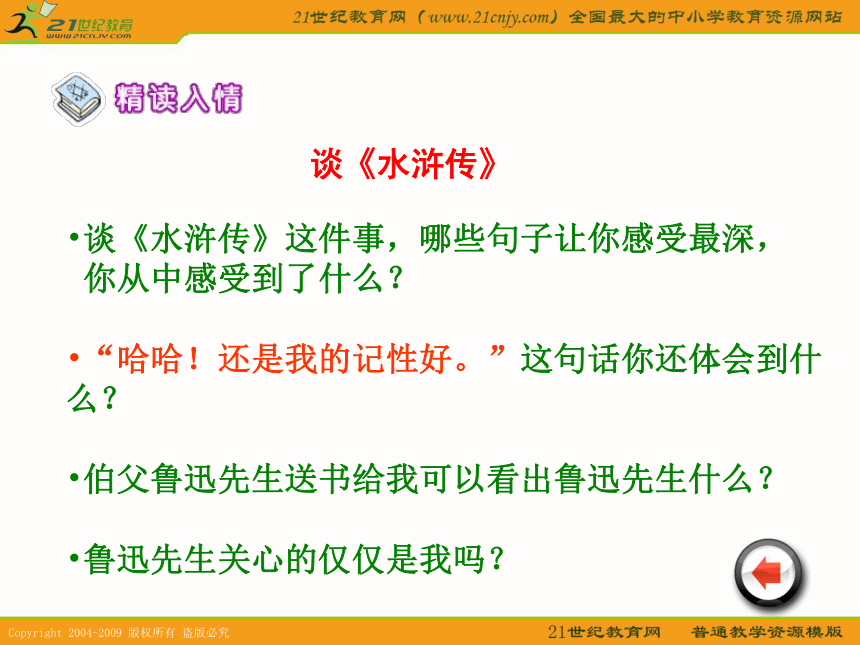 21世纪教育
www.21cnjy.com

21世纪教育网（www.21cnjy.com）全国最大的中小学教育资源网站

精读入情

谈《水浒传》

•谈《水浒传》这件事，哪些句子让你感受最深，你从中感受到了什么？

•“哈哈！还是我的记性好。”这句话你还体会到什么？

•伯父鲁迅先生送书给我可以看出鲁迅先生什么？

•鲁迅先生关心的仅仅是我吗？

Copyright 2004-2009 版权所有 盗版必究

21世纪教育网 普通教学资源模版